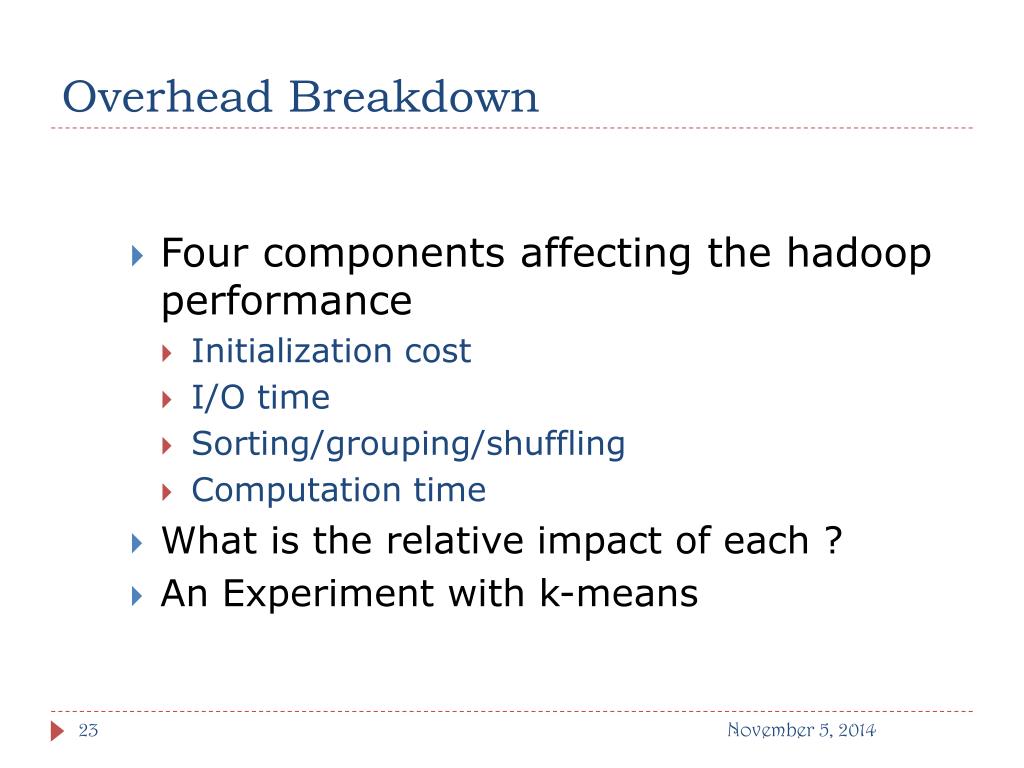 Overhead Breakdown

Four components affecting the hadoop performance

Initialization cost

I/O time

Sorting/grouping/shuffling

Computation time

What is the relative impact of each ?

An Experiment with k-means

23

November 5, 2014